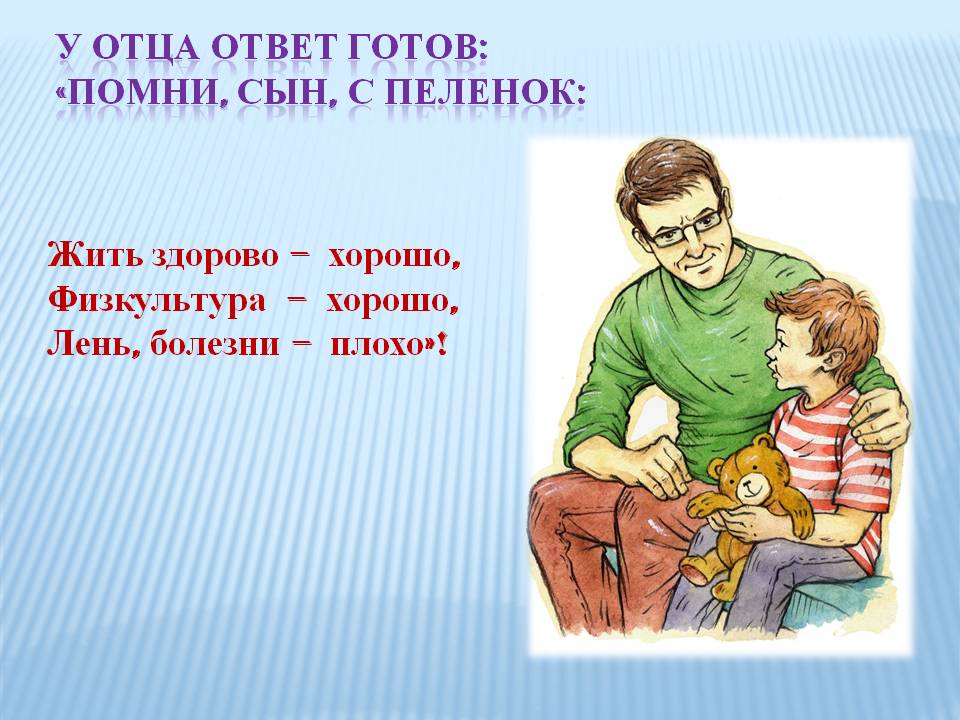 У ОТЦА ОТВЕТ ГОТОВ:
«ПОМНИ, СЫН, С ПЕЛЕНОК:

Жить здорово – хорошо,
Физкультура – хорошо,
Лень, болезни – плохо»!